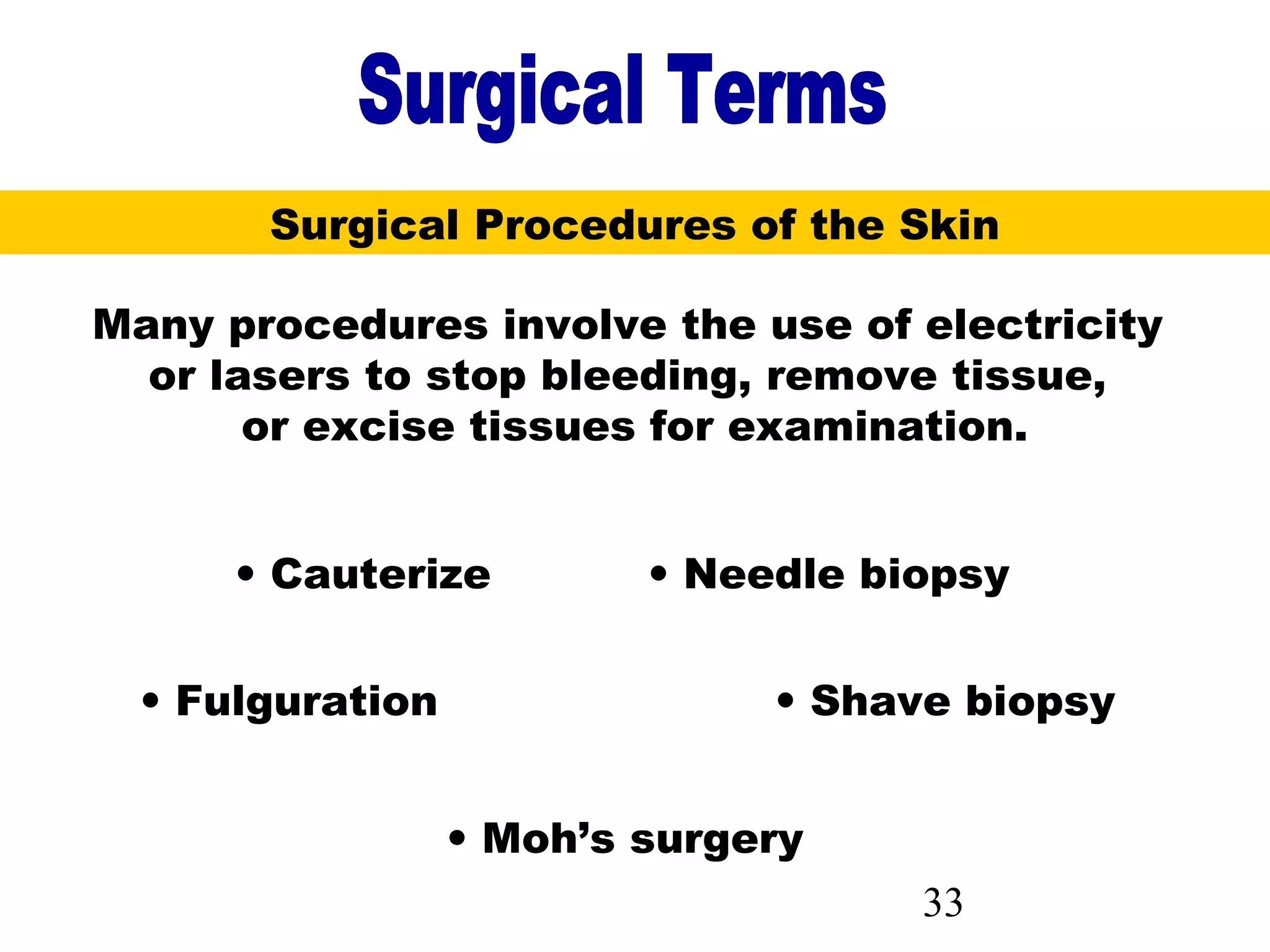 Surgical Terms

Surgical Procedures of the Skin

Many procedures involve the use of electricity or lasers to stop bleeding, remove tissue, or excise tissues for examination.

• Cauterize

• Needle biopsy

• Fulguration

• Shave biopsy

• Moh’s surgery

33